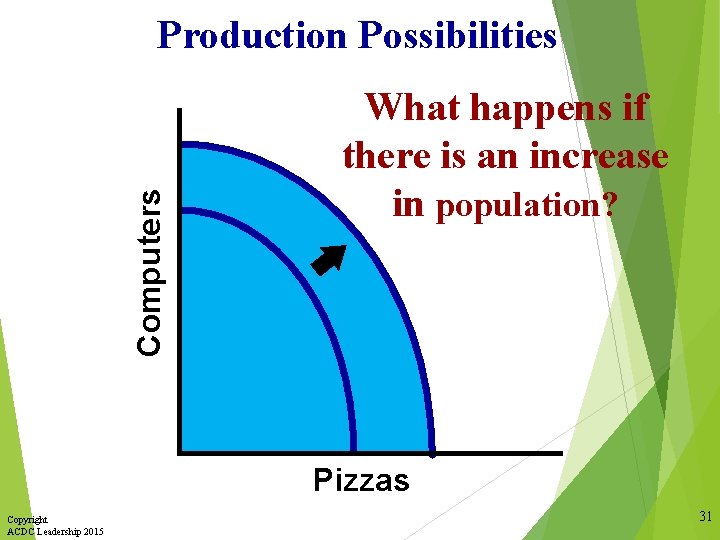 Production Possibilities

What happens if there is an increase in population?

Computers

Pizzas

Copyright
ACDC Leadership 2015

31